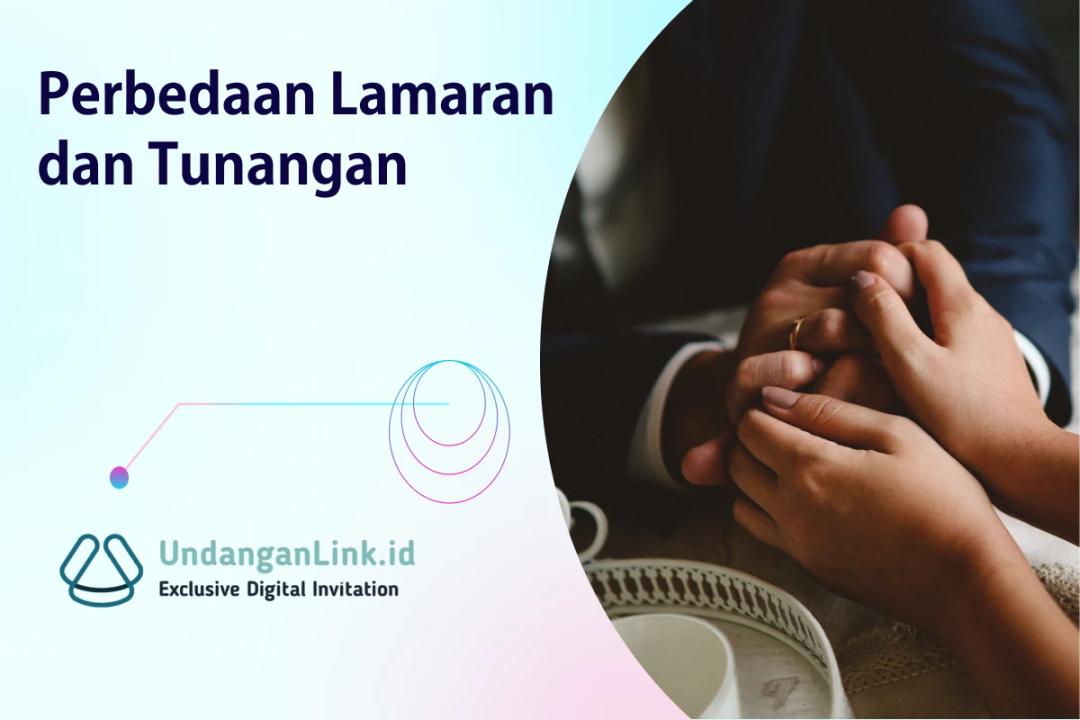 Perbedaan Lamaran dan Tunangan

UndanganLink.id
Exclusive Digital Invitation